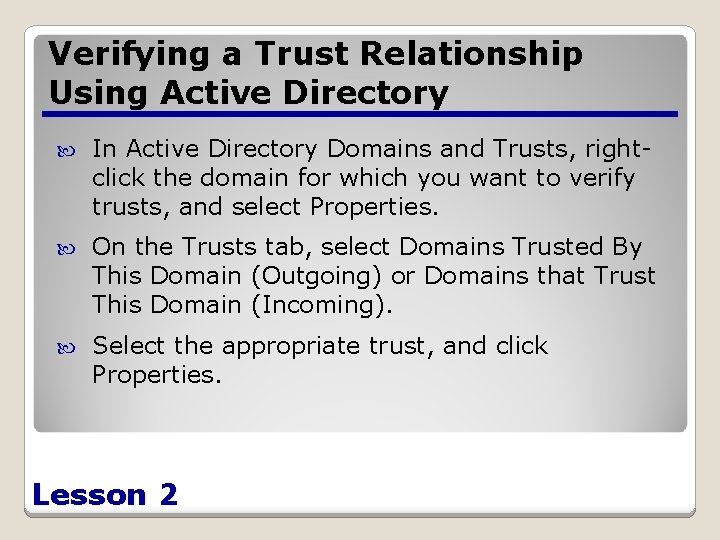 Verifying a Trust Relationship Using Active Directory

In Active Directory Domains and Trusts, right-click the domain for which you want to verify trusts, and select Properties.

On the Trusts tab, select Domains Trusted By This Domain (Outgoing) or Domains that Trust This Domain (Incoming).

Select the appropriate trust, and click Properties.

Lesson 2